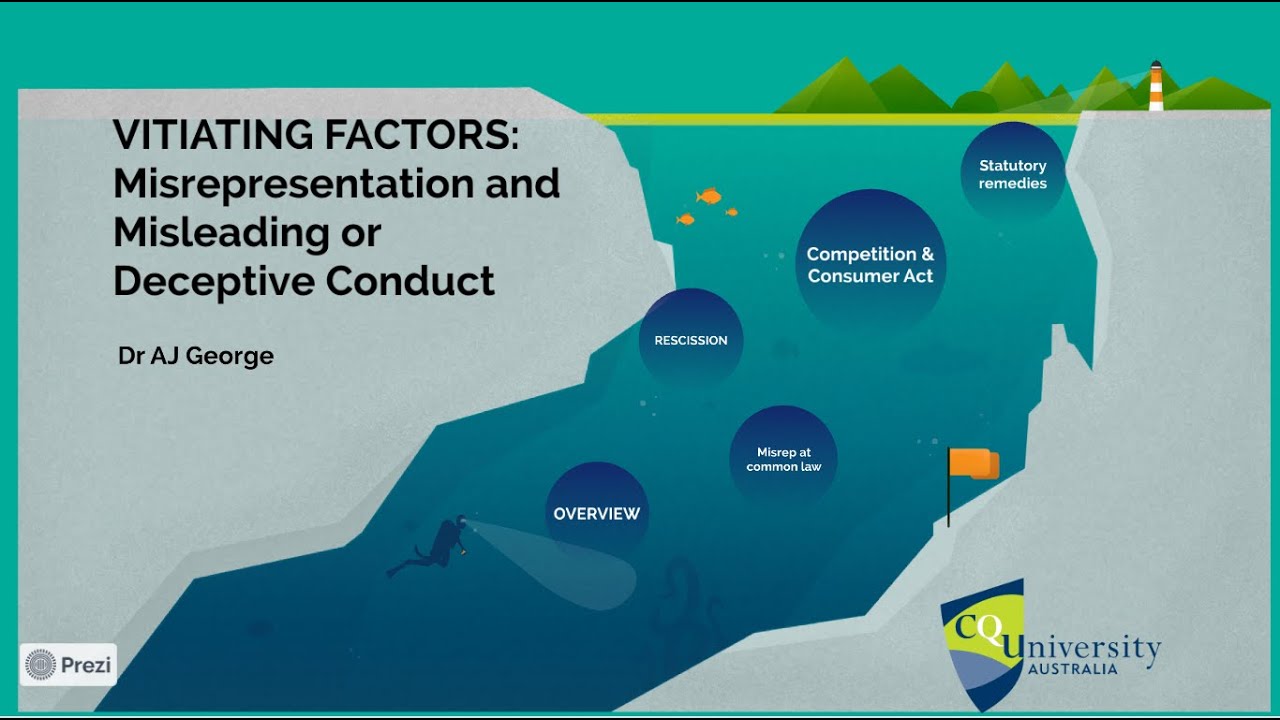 VITIATING FACTORS: Misrepresentation and Misleading or Deceptive Conduct

Dr AJ George

Statutory remedies

Competition & Consumer Act

RESCISSION

Misrep at common law

OVERVIEW

Prezi

CQUniversity AUSTRALIA